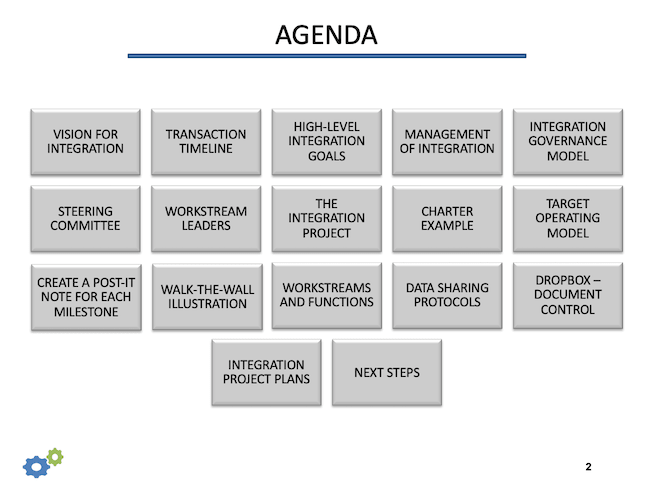 AGENDA

VISION FOR INTEGRATION

TRANSACTION TIMELINE

HIGH-LEVEL INTEGRATION GOALS

MANAGEMENT OF INTEGRATION

INTEGRATION GOVERNANCE MODEL

STEERING COMMITTEE

WORKSTREAM LEADERS

THE INTEGRATION PROJECT

CHARTER EXAMPLE

TARGET OPERATING MODEL

CREATE A POST-IT NOTE FOR EACH MILESTONE

WALK-THE-WALL ILLUSTRATION

WORKSTREAMS AND FUNCTIONS

DATA SHARING PROTOCOLS

DROPBOX – DOCUMENT CONTROL

INTEGRATION PROJECT PLANS

NEXT STEPS

2